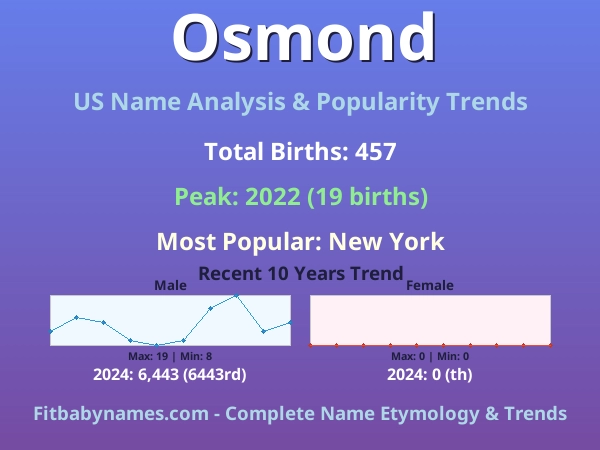 Osmond

US Name Analysis & Popularity Trends

Total Births: 457

Peak: 2022 (19 births)

Most Popular: New York

Recent 10 Years Trend

Male

Max: 19 | Min: 8

2024: 6,443 (6443rd)

Female

Max: 0 | Min: 0

2024: 0 (th)

Fitbabynames.com - Complete Name Etymology & Trends